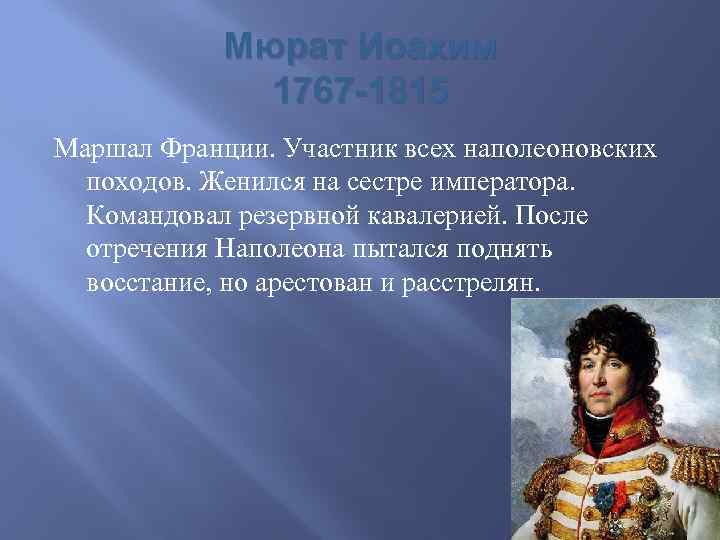 Мюрат Иоахим
1767-1815

Маршал Франции. Участник всех наполеоновских походов. Женился на сестре императора. Командовал резервной кавалерией. После отречения Наполеона пытался поднять восстание, но арестован и расстрелян.